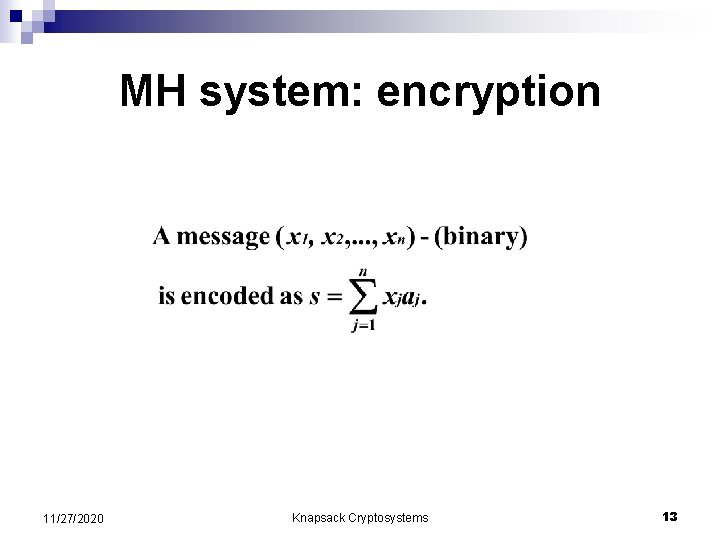 MH system: encryption

A message $(x_1, x_2, ..., x_n)$ - (binary) is encoded as $s = \sum_{j=1}^{n} x_j a_j$.

11/27/2020

Knapsack Cryptosystems

13